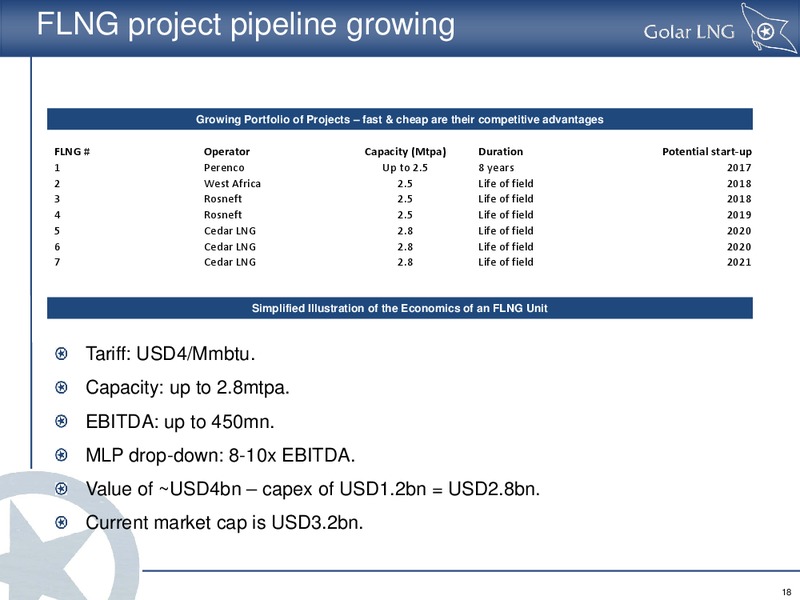 FLNG project pipeline growing

Golar LNG

Growing Portfolio of Projects – fast & cheap are their competitive advantages

| FLNG # | Operator | Capacity (Mtpa) | Duration | Potential start-up |
|---|---|---|---|---|
| 1 | Perenco | Up to 2.5 | 8 years | 2017 |
| 2 | West Africa | 2.5 | Life of field | 2018 |
| 3 | Rosneft | 2.5 | Life of field | 2018 |
| 4 | Rosneft | 2.5 | Life of field | 2019 |
| 5 | Cedar LNG | 2.8 | Life of field | 2020 |
| 6 | Cedar LNG | 2.8 | Life of field | 2020 |
| 7 | Cedar LNG | 2.8 | Life of field | 2021 |

Simplified Illustration of the Economics of an FLNG Unit

Tariff: USD4/Mmbtu.

Capacity: up to 2.8mtpa.

EBITDA: up to 450mn.

MLP drop-down: 8-10x EBITDA.

Value of ~USD4bn – capex of USD1.2bn = USD2.8bn.

Current market cap is USD3.2bn.

18